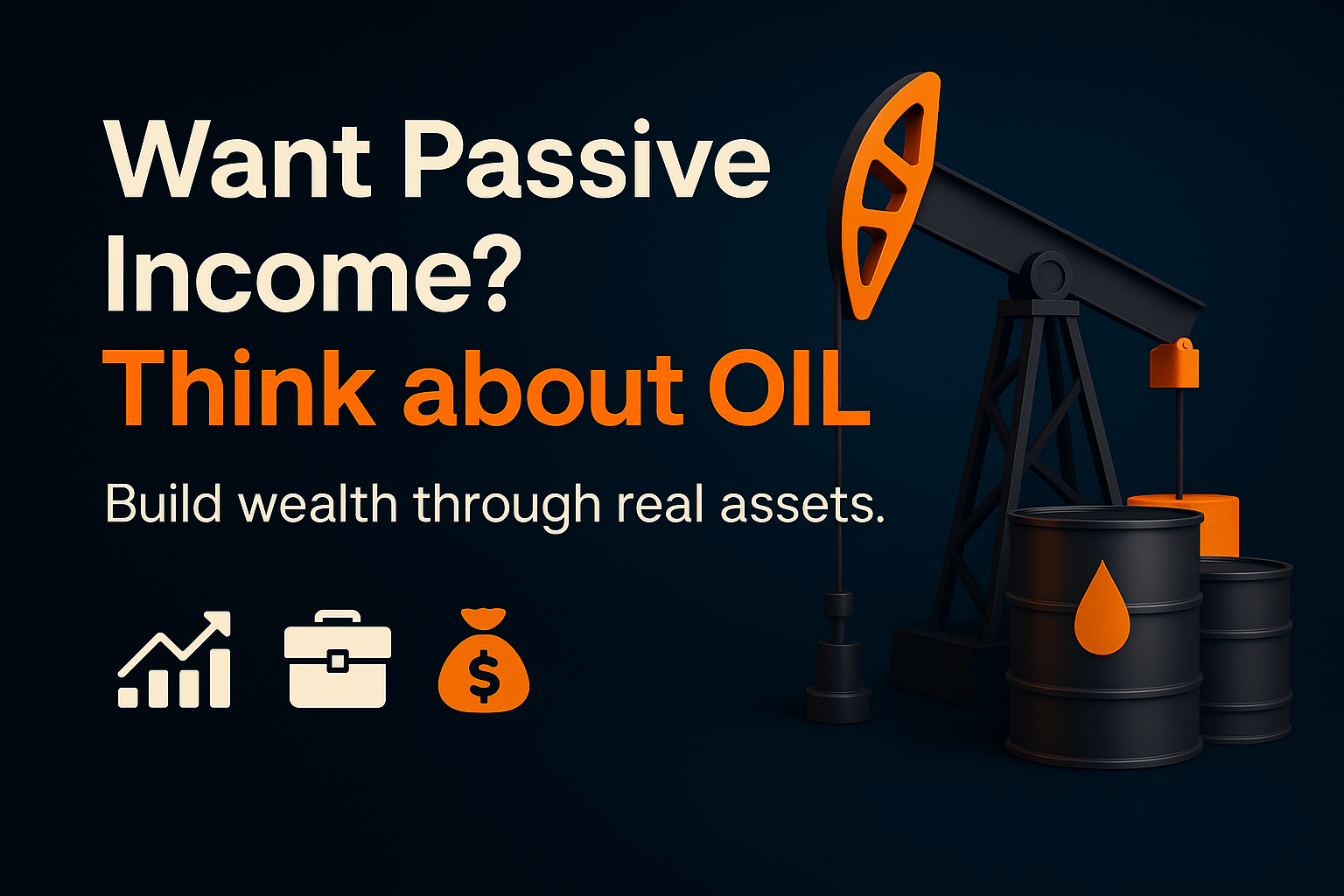 Want Passive Income?
Think about OIL

Build wealth through real assets.

$